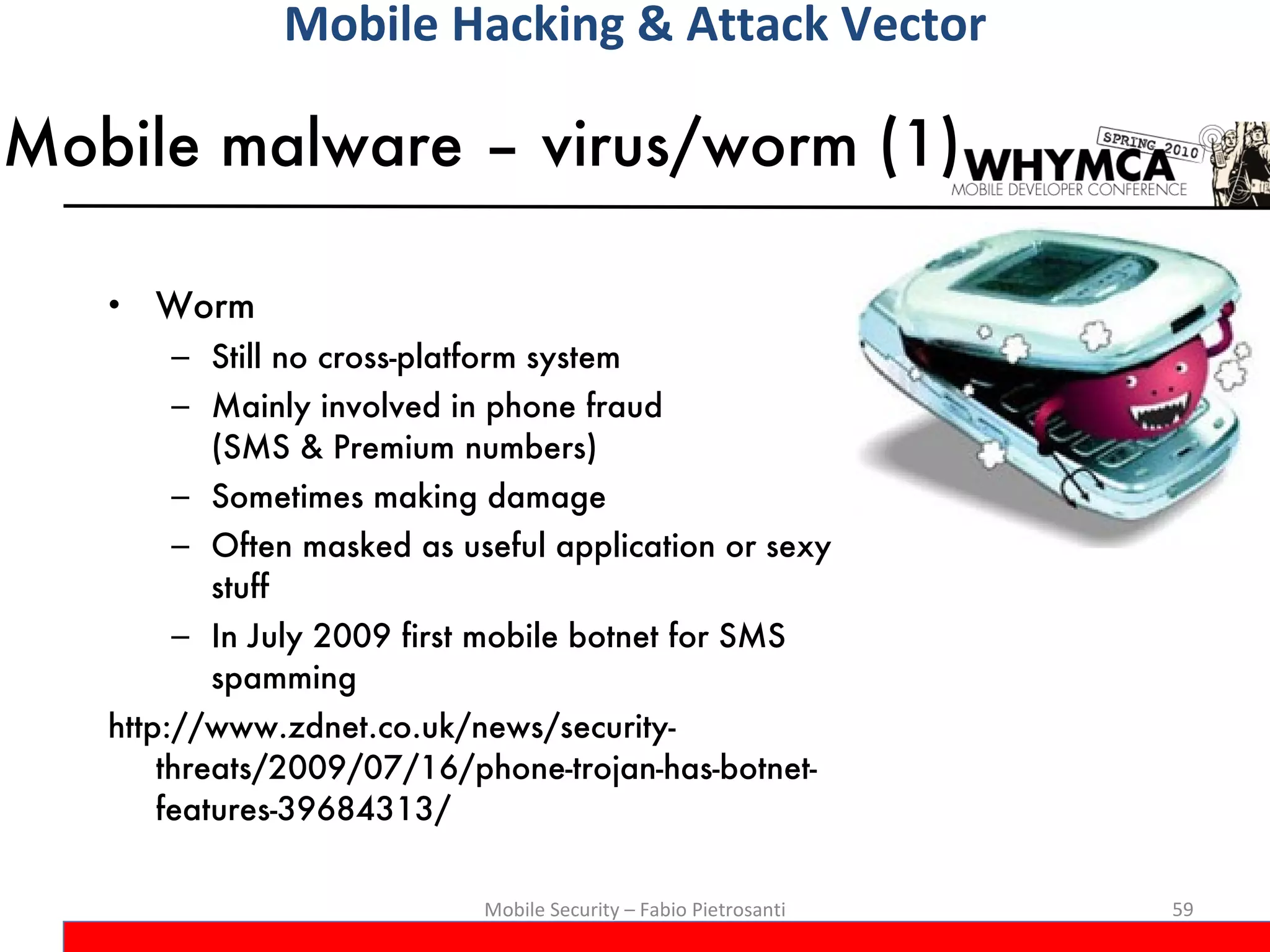 Mobile Hacking & Attack Vector

Mobile malware – virus/worm (1)

SPRING 2010
WHYMCA
MOBILE DEVELOPER CONFERENCE

• Worm
– Still no cross-platform system
– Mainly involved in phone fraud (SMS & Premium numbers)
– Sometimes making damage
– Often masked as useful application or sexy stuff
– In July 2009 first mobile botnet for SMS spamming

http://www.zdnet.co.uk/news/security-threats/2009/07/16/phone-trojan-has-botnet-features-39684313/

Mobile Security – Fabio Pietrosanti

59